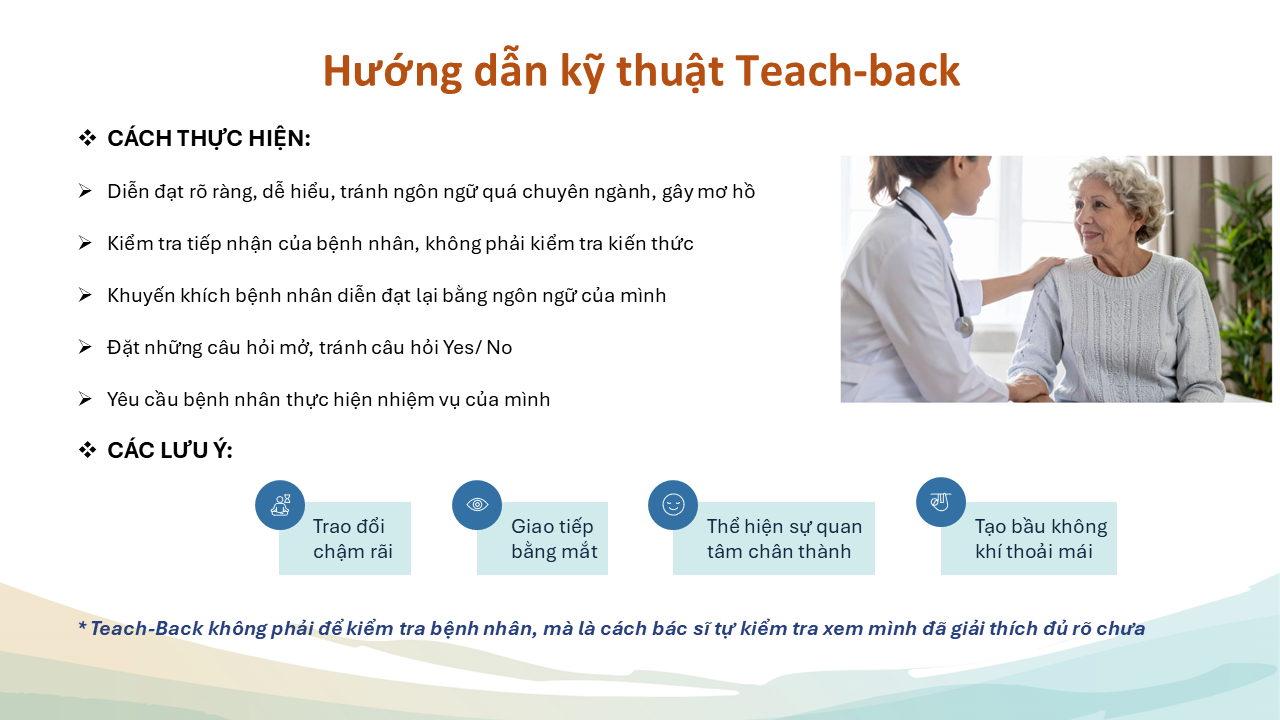 Hướng dẫn kỹ thuật Teach-back

❖ CÁCH THỰC HIỆN:

➢ Diễn đạt rõ ràng, dễ hiểu, tránh ngôn ngữ quá chuyên ngành, gây mơ hồ

➢ Kiểm tra tiếp nhận của bệnh nhân, không phải kiểm tra kiến thức

➢ Khuyến khích bệnh nhân diễn đạt lại bằng ngôn ngữ của mình

➢ Đặt những câu hỏi mở, tránh câu hỏi Yes/ No

➢ Yêu cầu bệnh nhân thực hiện nhiệm vụ của mình

❖ CÁC LƯU Ý:

Trao đổi chậm rãi

Giao tiếp bằng mắt

Thể hiện sự quan tâm chân thành

Tạo bầu không khí thoải mái

* Teach-Back không phải để kiểm tra bệnh nhân, mà là cách bác sĩ tự kiểm tra xem mình đã giải thích đủ rõ chưa